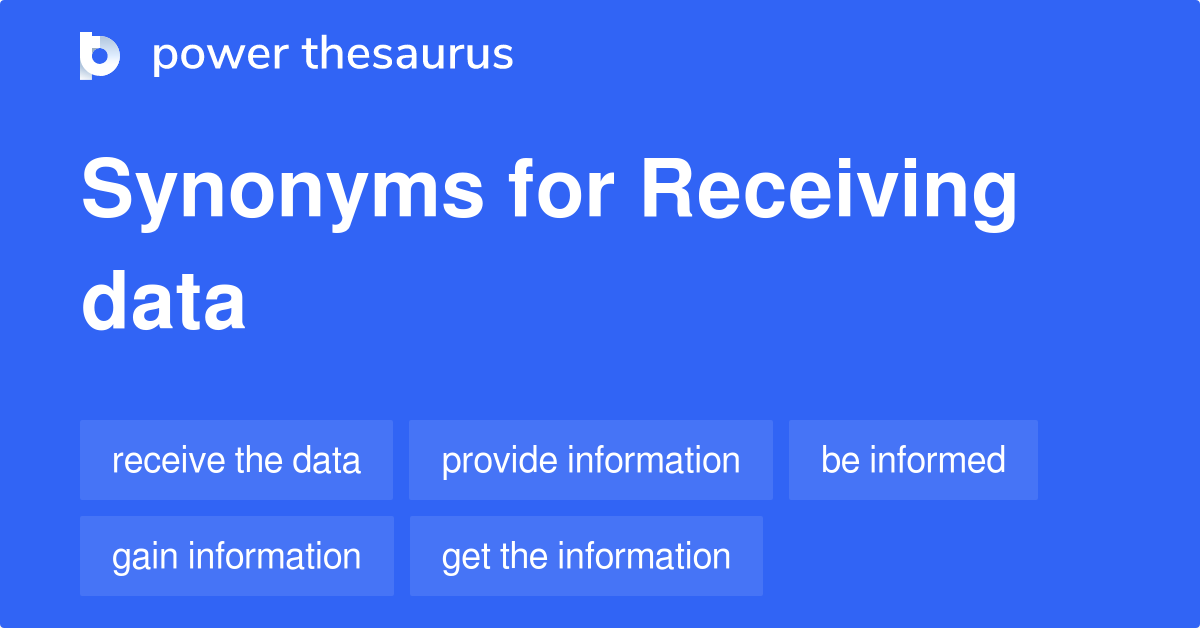 power thesaurus

Synonyms for Receiving data

receive the data
provide information
be informed
gain information
get the information